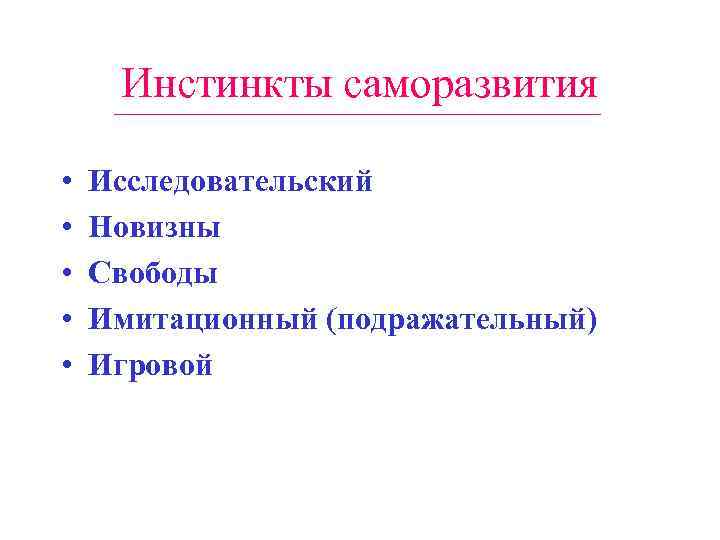 Инстинкты саморазвития

• Исследовательский
• Новизны
• Свободы
• Имитационный (подражательный)
• Игровой